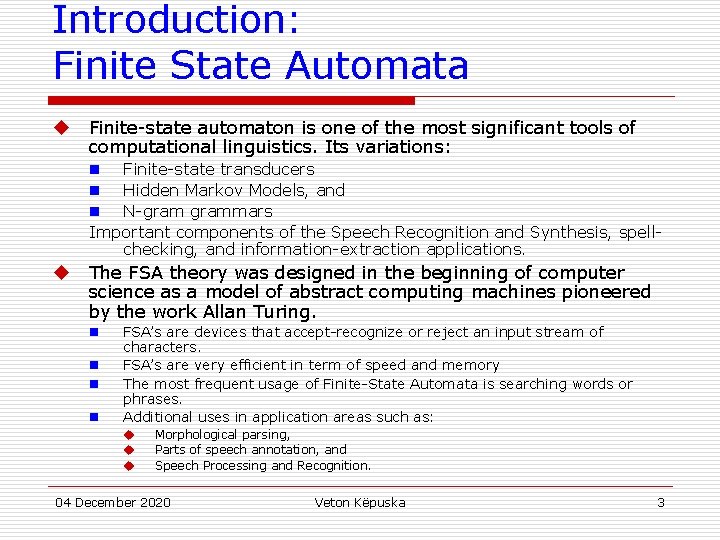 Introduction:
Finite State Automata

Finite-state automaton is one of the most significant tools of computational linguistics. Its variations:

Finite-state transducers
Hidden Markov Models, and
N-gram grammars

Important components of the Speech Recognition and Synthesis, spell-checking, and information-extraction applications.

The FSA theory was designed in the beginning of computer science as a model of abstract computing machines pioneered by the work Allan Turing.

FSA's are devices that accept-recognize or reject an input stream of characters.
FSA's are very efficient in term of speed and memory
The most frequent usage of Finite-State Automata is searching words or phrases.
Additional uses in application areas such as:
Morphological parsing,
Parts of speech annotation, and
Speech Processing and Recognition.

04 December 2020 Veton Këpuska 3